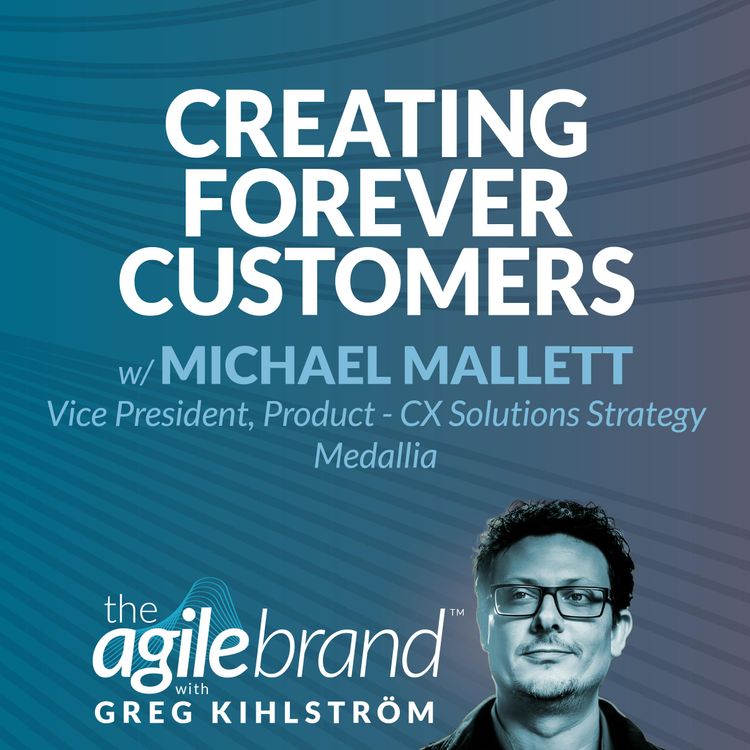 CREATING FOREVER CUSTOMERS

w/ MICHAEL MALLETT
Vice President, Product - CX Solutions Strategy
Medallia

the agilebrand™
with
GREG KIHLSTRÖM